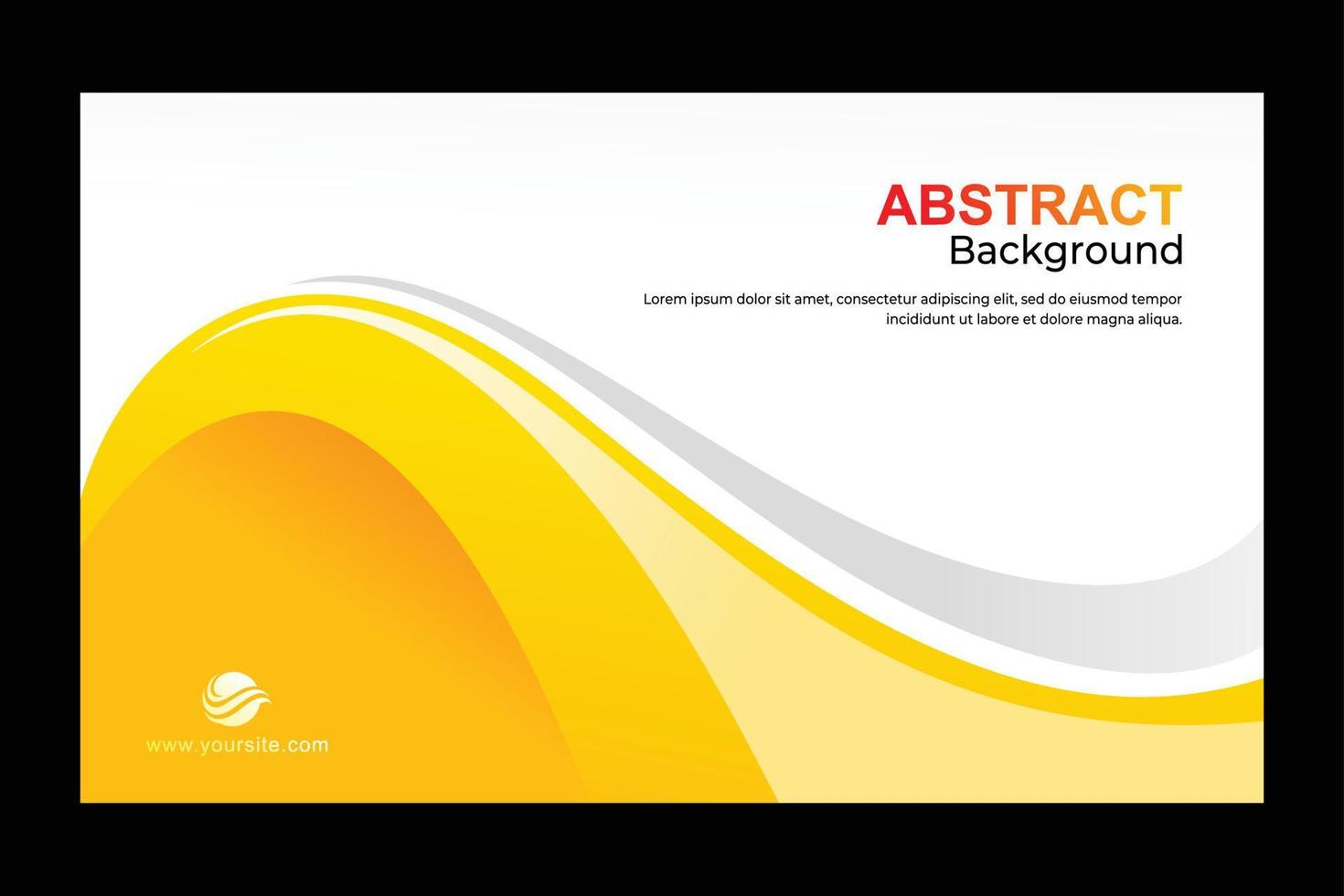 ABSTRACT
Background

Lorem ipsum dolor sit amet, consectetur adipiscing elit, sed do eiusmod tempor incididunt ut labore et dolore magna aliqua.

www.yoursite.com